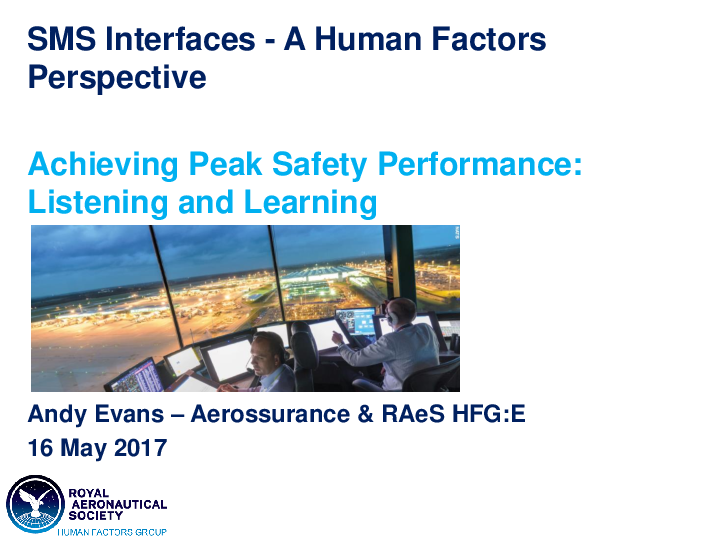 SMS Interfaces - A Human Factors Perspective

Achieving Peak Safety Performance: Listening and Learning

Andy Evans – Aerossurance & RAeS HFG:E

16 May 2017

ROYAL AERONAUTICAL SOCIETY
HUMAN FACTORS GROUP